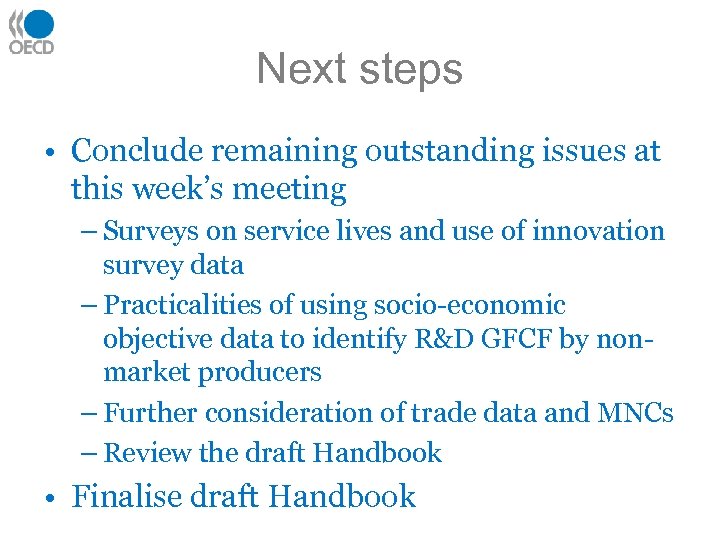 OECD

Next steps

• Conclude remaining outstanding issues at this week's meeting
– Surveys on service lives and use of innovation survey data
– Practicalities of using socio-economic objective data to identify R&D GFCF by non-market producers
– Further consideration of trade data and MNCs
– Review the draft Handbook
• Finalise draft Handbook